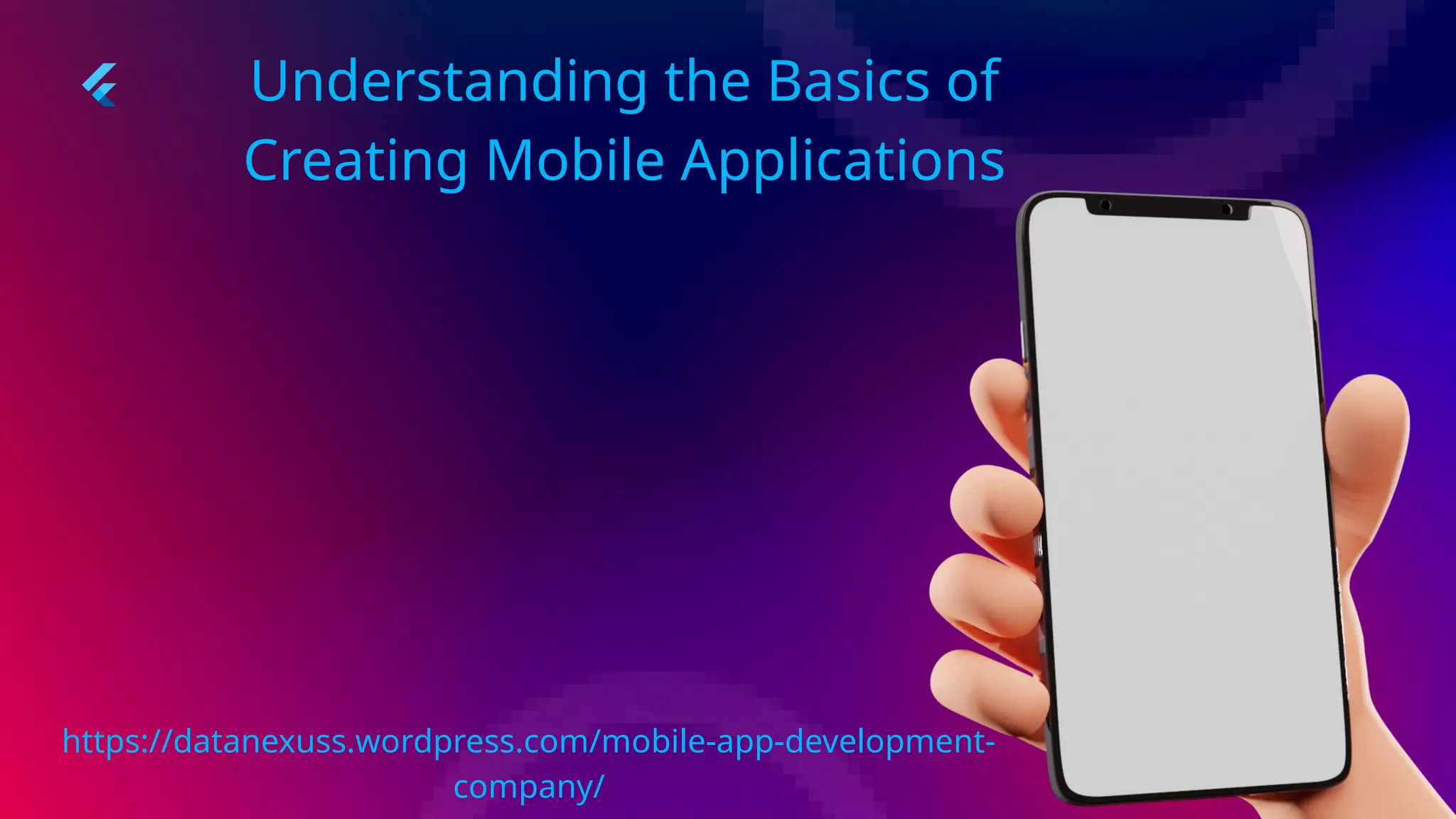 Understanding the Basics of Creating Mobile Applications

https://datanexuss.wordpress.com/mobile-app-development-company/